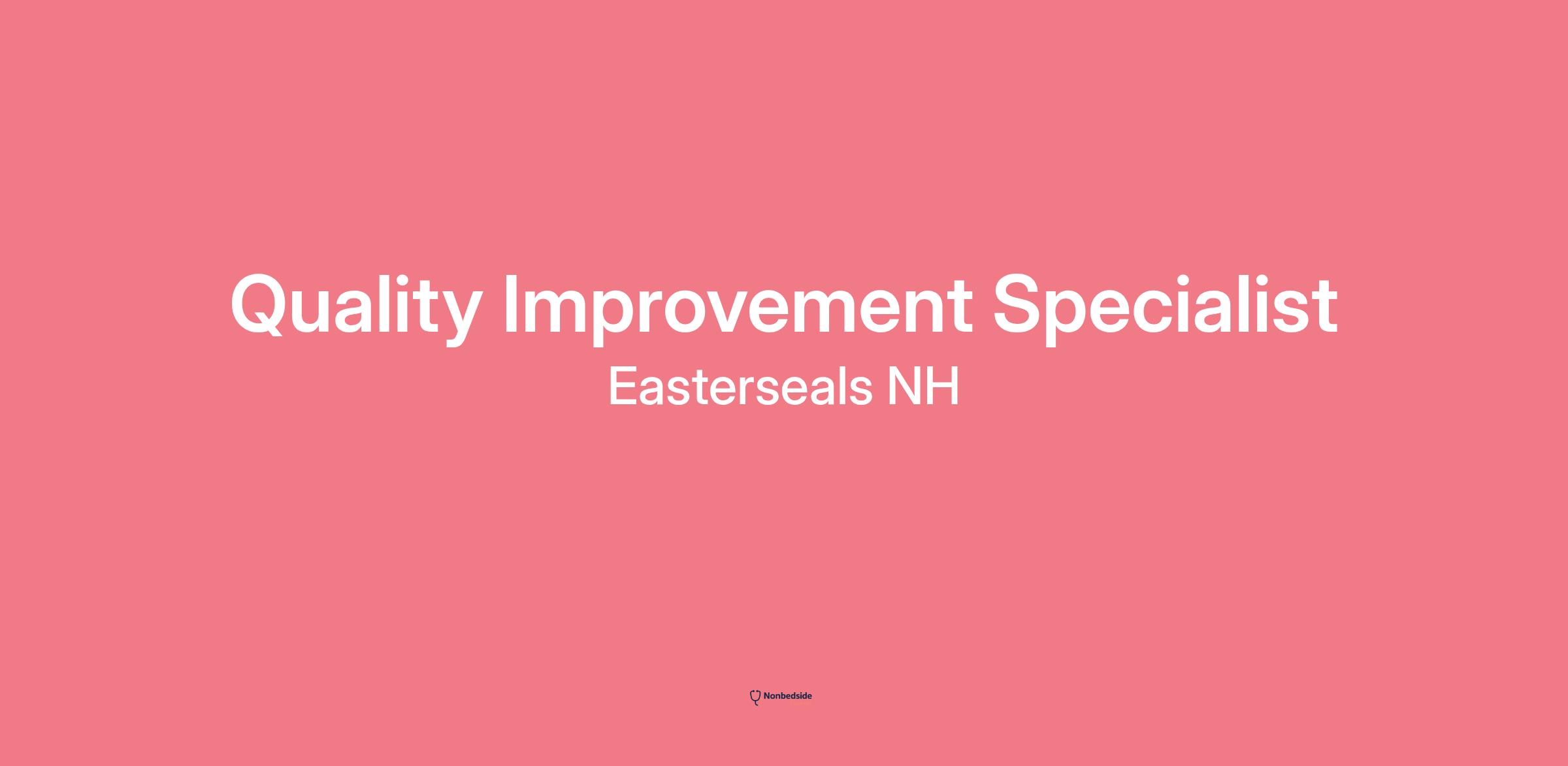 Quality Improvement Specialist
Easterseals NH

Nonbedside